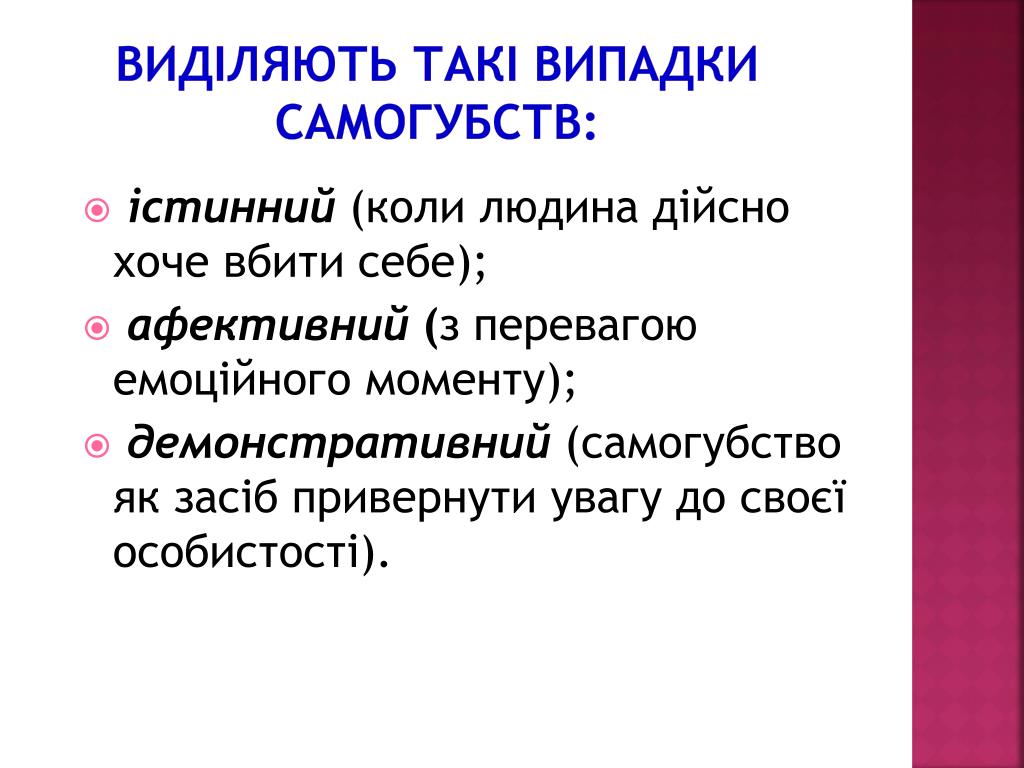 ВИДІЛЯЮТЬ ТАКІ ВИПАДКИ САМОГУБСТВ:

істинний (коли людина дійсно хоче вбити себе);

афективний (з перевагою емоційного моменту);

демонстративний (самогубство як засіб привернути увагу до своєї особистості).